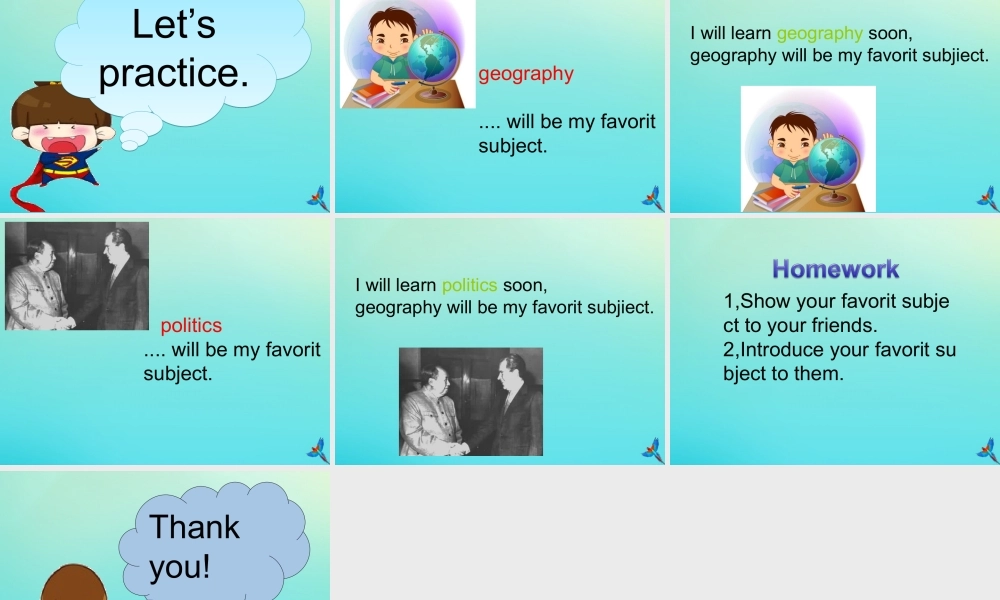 Let's practice.

geography
.... will be my favorit subject.

I will learn geography soon, geography will be my favorit subjiect.

politics
.... will be my favorit subject.

I will learn politics soon, geography will be my favorit subjiect.

Homework
1,Show your favorit subject to your friends.
2,Introduce your favorit subject to them.

Thank you!